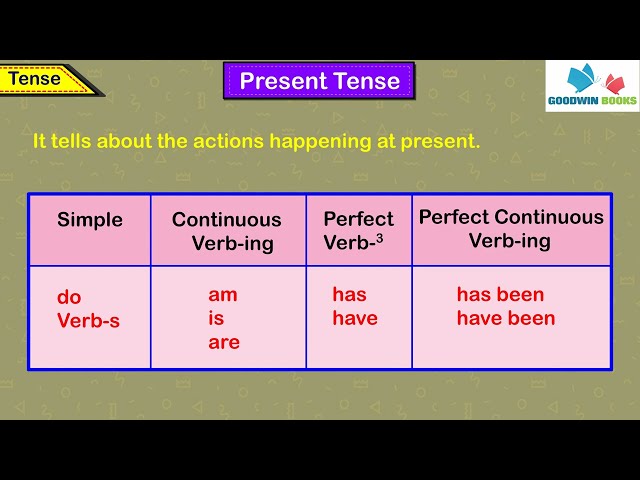 Tense

Present Tense

GOODWIN BOOKS

It tells about the actions happening at present.

| Simple | Continuous Verb-ing | Perfect Verb-$^3$ | Perfect Continuous Verb-ing |
|---|---|---|---|
| do Verb-s | am is are | has have | has been have been |